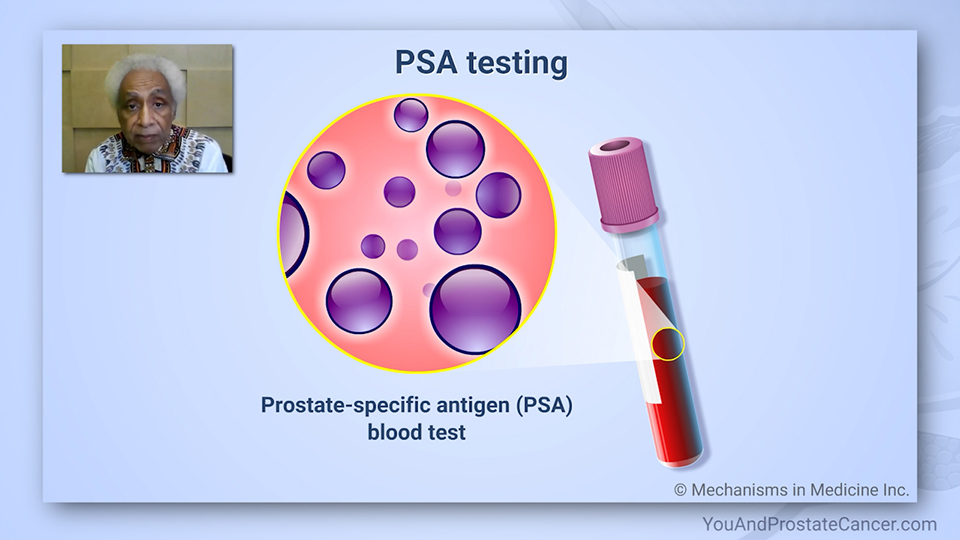 PSA testing

Prostate-specific antigen (PSA) blood test

© Mechanisms in Medicine Inc.

YouAndProstateCancer.com